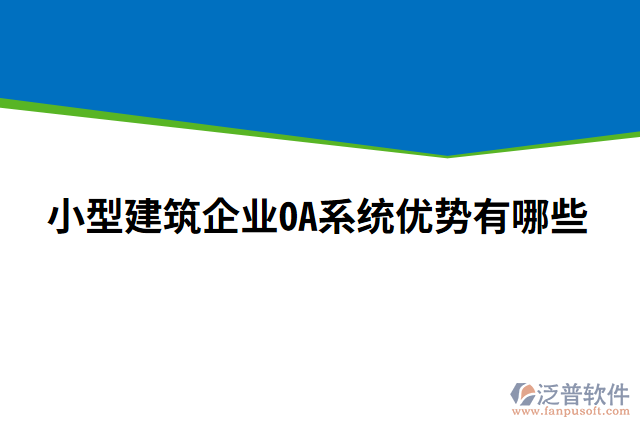 小型建筑企业OA系统优势有哪些

泛普软件
www.fanpusoft.com